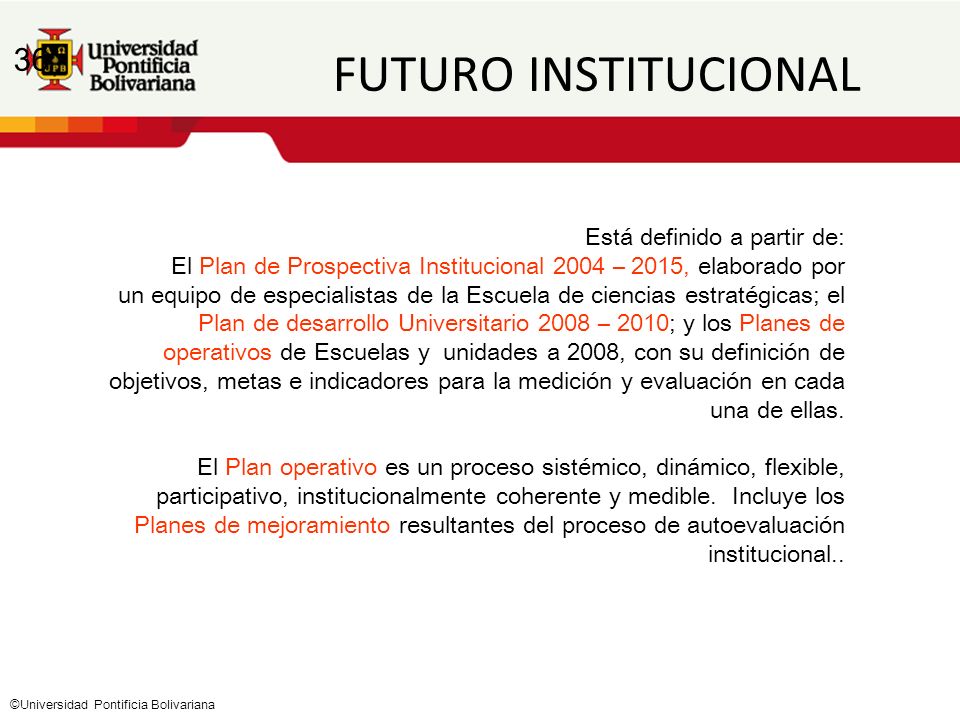 36

Universidad Pontificia Bolivariana

FUTURO INSTITUCIONAL

Está definido a partir de:
El Plan de Prospectiva Institucional 2004 – 2015, elaborado por un equipo de especialistas de la Escuela de ciencias estratégicas; el Plan de desarrollo Universitario 2008 – 2010; y los Planes de operativos de Escuelas y unidades a 2008, con su definición de objetivos, metas e indicadores para la medición y evaluación en cada una de ellas.

El Plan operativo es un proceso sistémico, dinámico, flexible, participativo, institucionalmente coherente y medible. Incluye los Planes de mejoramiento resultantes del proceso de autoevaluación institucional..

©Universidad Pontificia Bolivariana